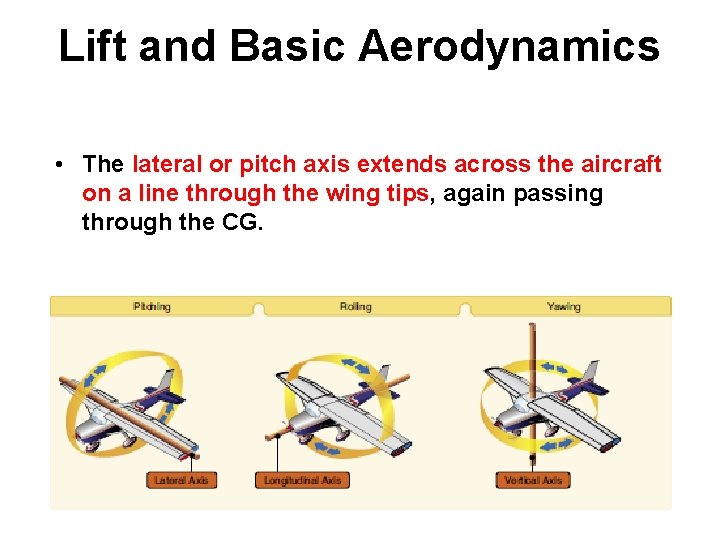 Lift and Basic Aerodynamics

• The lateral or pitch axis extends across the aircraft on a line through the wing tips, again passing through the CG.

Pitching

Rolling

Yawing

Lateral Axis

Longitudinal Axis

Vertical Axis